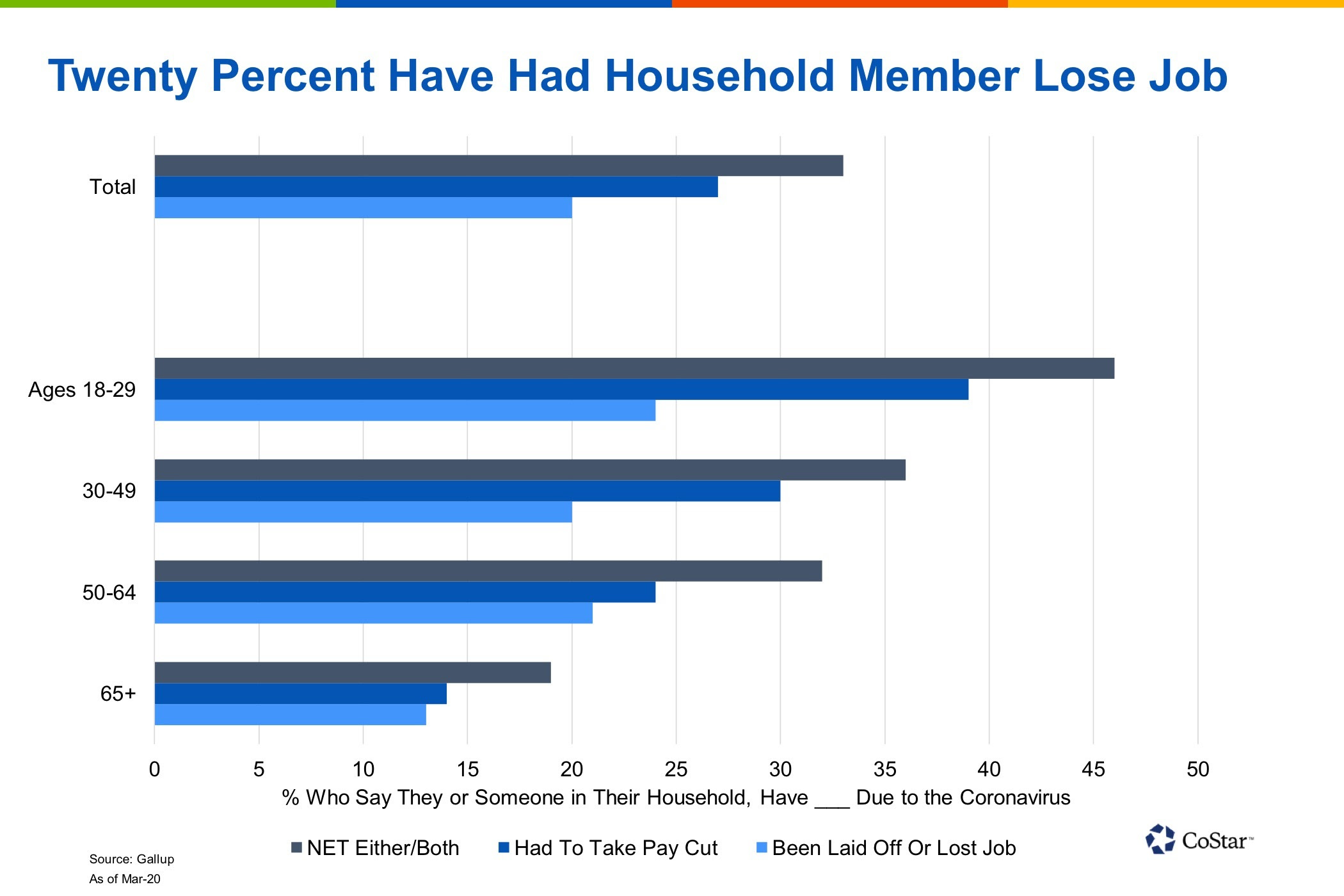 Twenty Percent Have Had Household Member Lose Job

Total

Ages 18-29

30-49

50-64

65+

0 5 10 15 20 25 30 35 40 45 50

% Who Say They or Someone in Their Household, Have ___ Due to the Coronavirus

NET Either/Both Had To Take Pay Cut Been Laid Off Or Lost Job

CoStar™

Source: Gallup
As of Mar-20